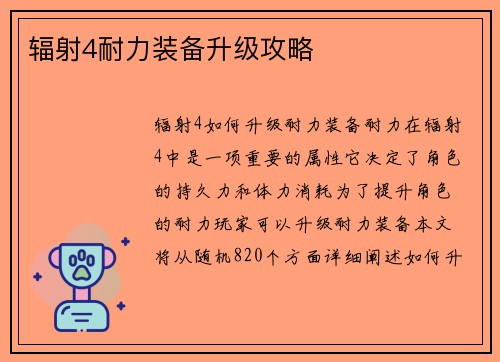 辐射4耐力装备升级攻略

辐射4如何升级耐力装备耐力在辐射4中是一项重要的属性它决定了角色的持久力和体力消耗为了提升角色的耐力玩家可以升级耐力装备本文将从随机820个方面详细阐述如何升